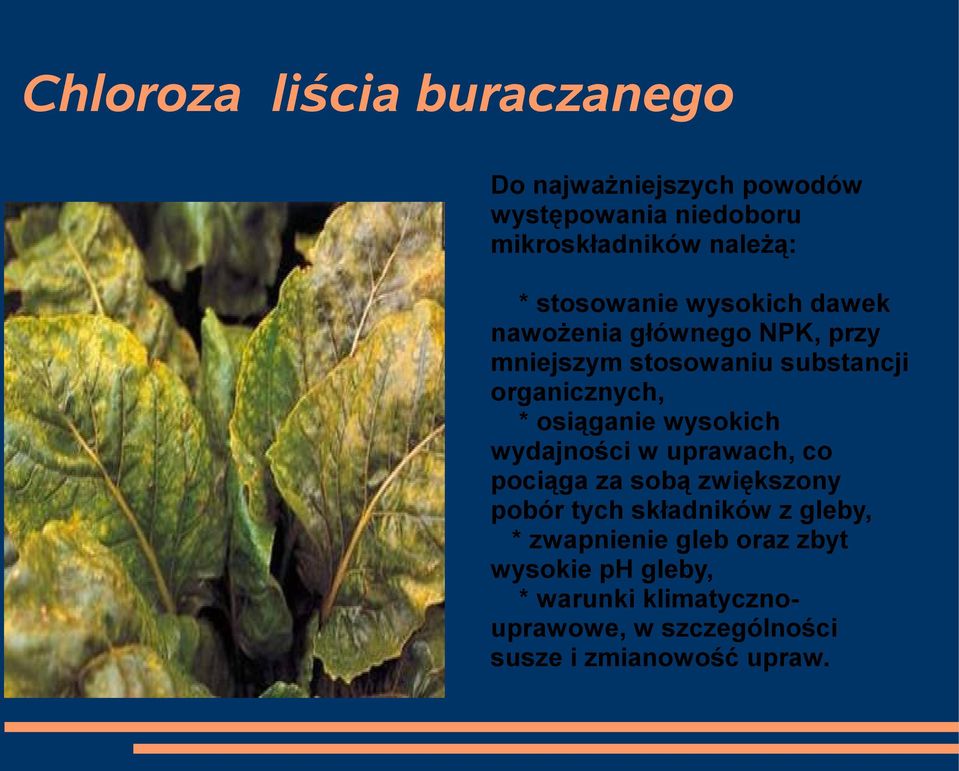 Chloroza liścia buraczanego

Do najważniejszych powodów występowania niedoboru mikroskładników należą:

* stosowanie wysokich dawek nawożenia głównego NPK, przy mniejszym stosowaniu substancji organicznych,
* osiąganie wysokich wydajności w uprawach, co pociąga za sobą zwiększony pobór tych składników z gleby,
* zwapnienie gleb oraz zbyt wysokie pH gleby,
* warunki klimatyczno-uprawowe, w szczególności susze i zmianowość upraw.